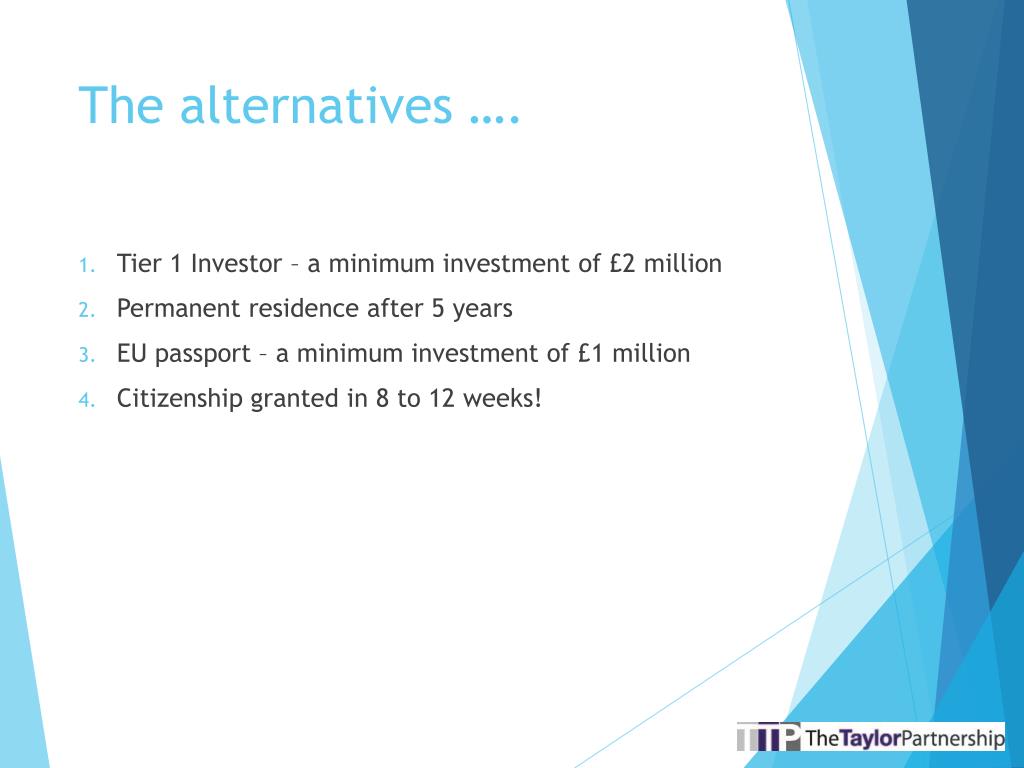 The alternatives ….

1. Tier 1 Investor – a minimum investment of £2 million
2. Permanent residence after 5 years
3. EU passport – a minimum investment of £1 million
4. Citizenship granted in 8 to 12 weeks!

TTP TheTaylorPartnership